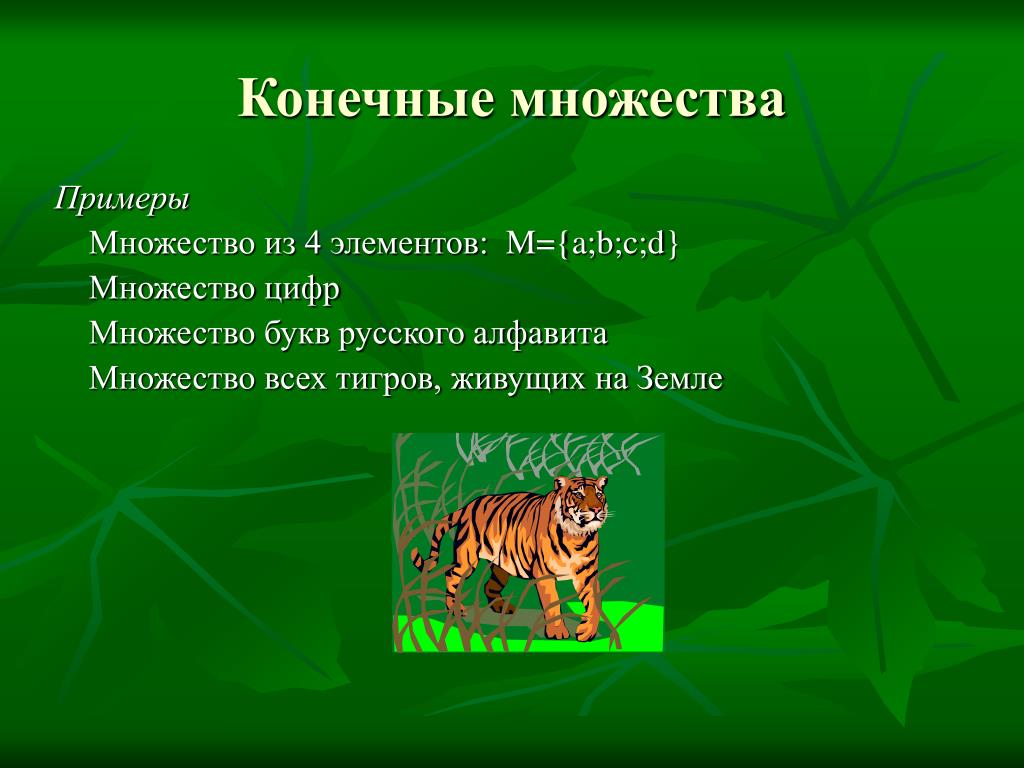 Конечные множества

Примеры

Множество из 4 элементов: $M=\{a;b;c;d\}$

Множество цифр

Множество букв русского алфавита

Множество всех тигров, живущих на Земле